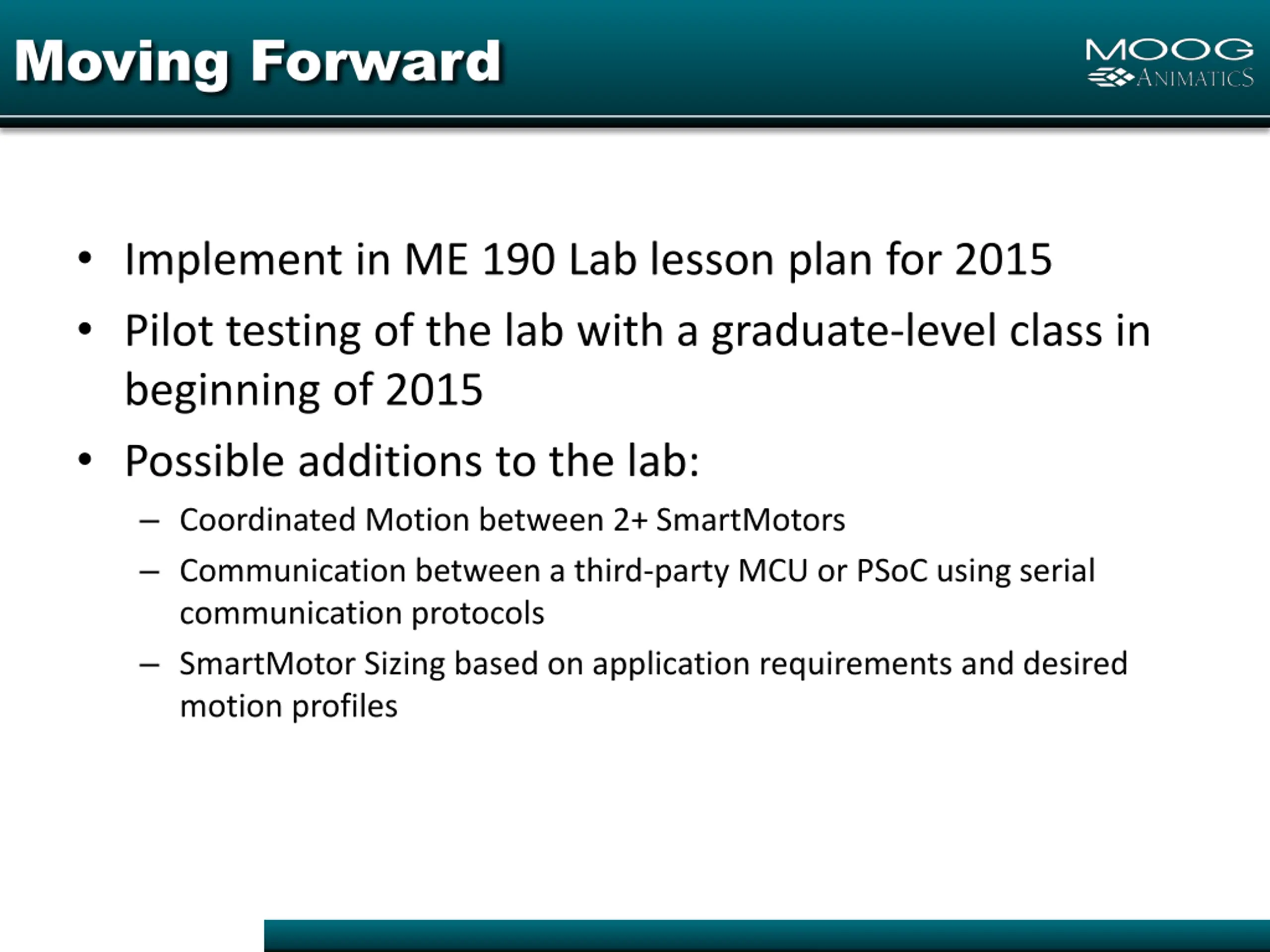 Moving Forward

MOOG
ANIMATICS

• Implement in ME 190 Lab lesson plan for 2015
• Pilot testing of the lab with a graduate-level class in beginning of 2015
• Possible additions to the lab:
– Coordinated Motion between 2+ SmartMotors
– Communication between a third-party MCU or PSoC using serial communication protocols
– SmartMotor Sizing based on application requirements and desired motion profiles